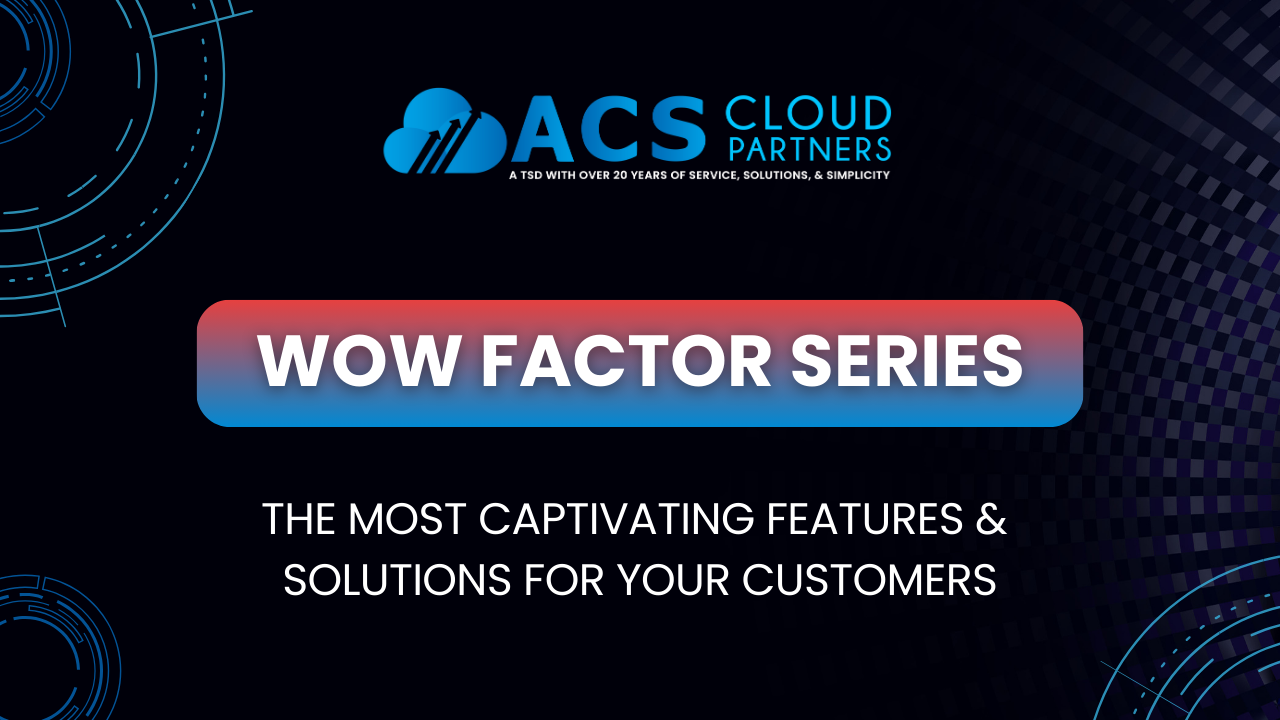 ACS CLOUD PARTNERS
A TSD WITH OVER 20 YEARS OF SERVICE, SOLUTIONS, & SIMPLICITY

WOW FACTOR SERIES

THE MOST CAPTIVATING FEATURES & SOLUTIONS FOR YOUR CUSTOMERS